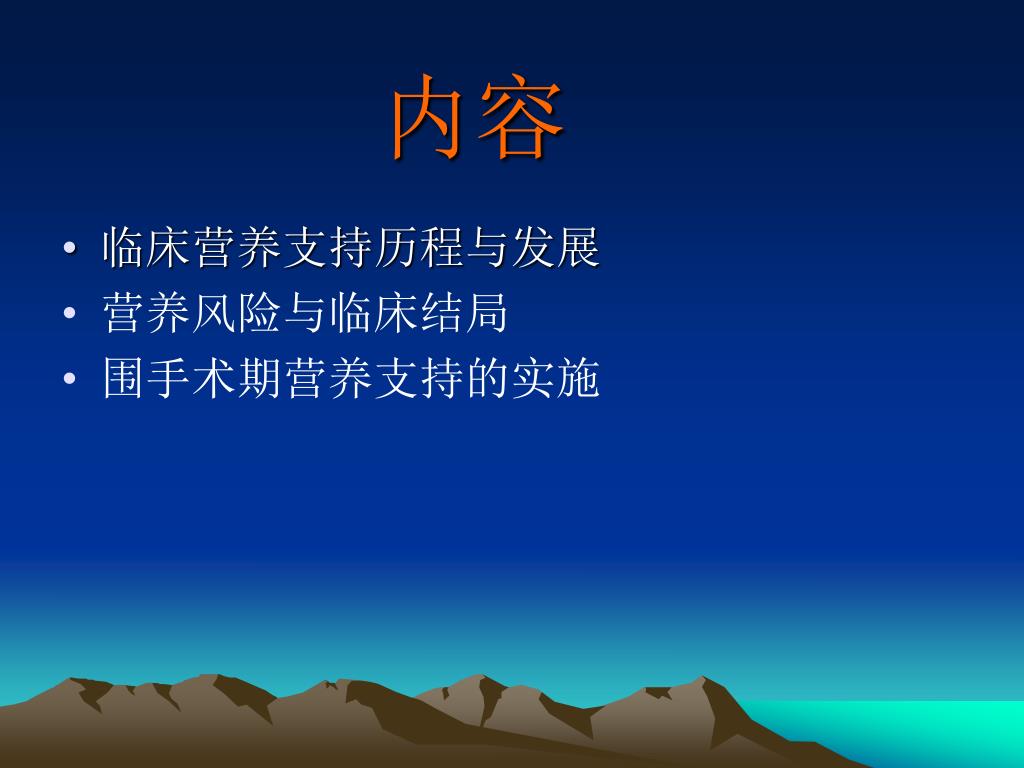 内容

• 临床营养支持历程与发展
• 营养风险与临床结局
• 围手术期营养支持的实施